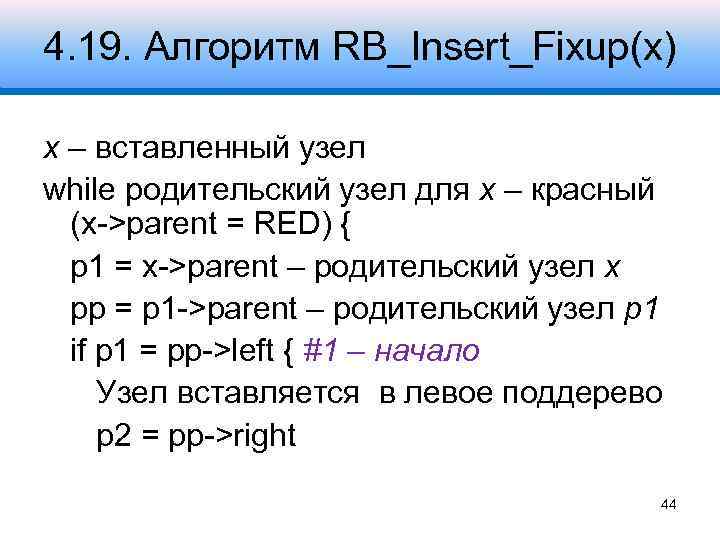 4.19. Алгоритм RB_Insert_Fixup(x)

x – вставленный узел

while родительский узел для x – красный (x->parent = RED) {

p1 = x->parent – родительский узел x

pp = p1->parent – родительский узел p1

if p1 = pp->left { #1 – начало

Узел вставляется  в левое поддерево

p2 = pp->right

44